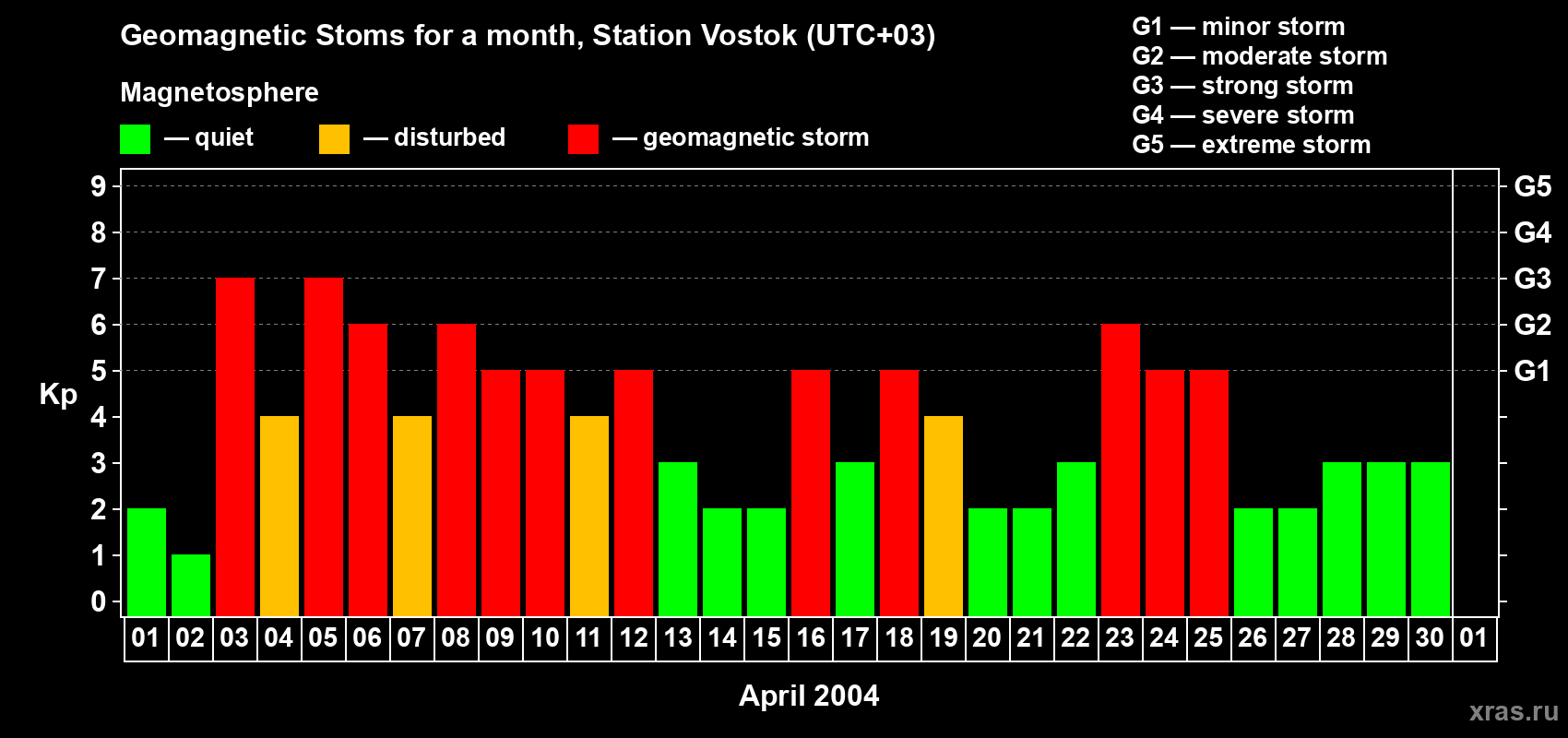 Geomagnetic Stoms for a month, Station Vostok (UTC+03)

Magnetosphere

— quiet — disturbed — geomagnetic storm

G1 — minor storm
G2 — moderate storm
G3 — strong storm
G4 — severe storm
G5 — extreme storm

Kp

9
8
7
6
5
4
3
2
1
0

G5
G4
G3
G2
G1

01 02 03 04 05 06 07 08 09 10 11 12 13 14 15 16 17 18 19 20 21 22 23 24 25 26 27 28 29 30 01

April 2004

xras.ru